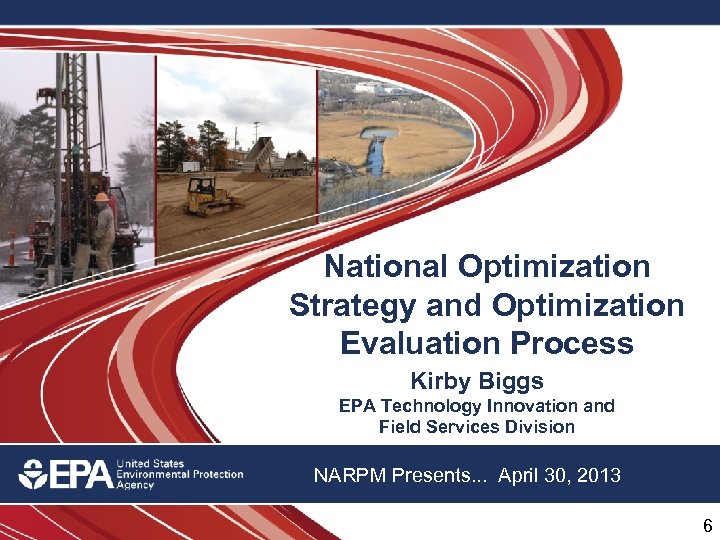 National Optimization Strategy and Optimization Evaluation Process

Kirby Biggs

EPA Technology Innovation and Field Services Division

EPA United States Environmental Protection Agency

NARPM Presents... April 30, 2013

6